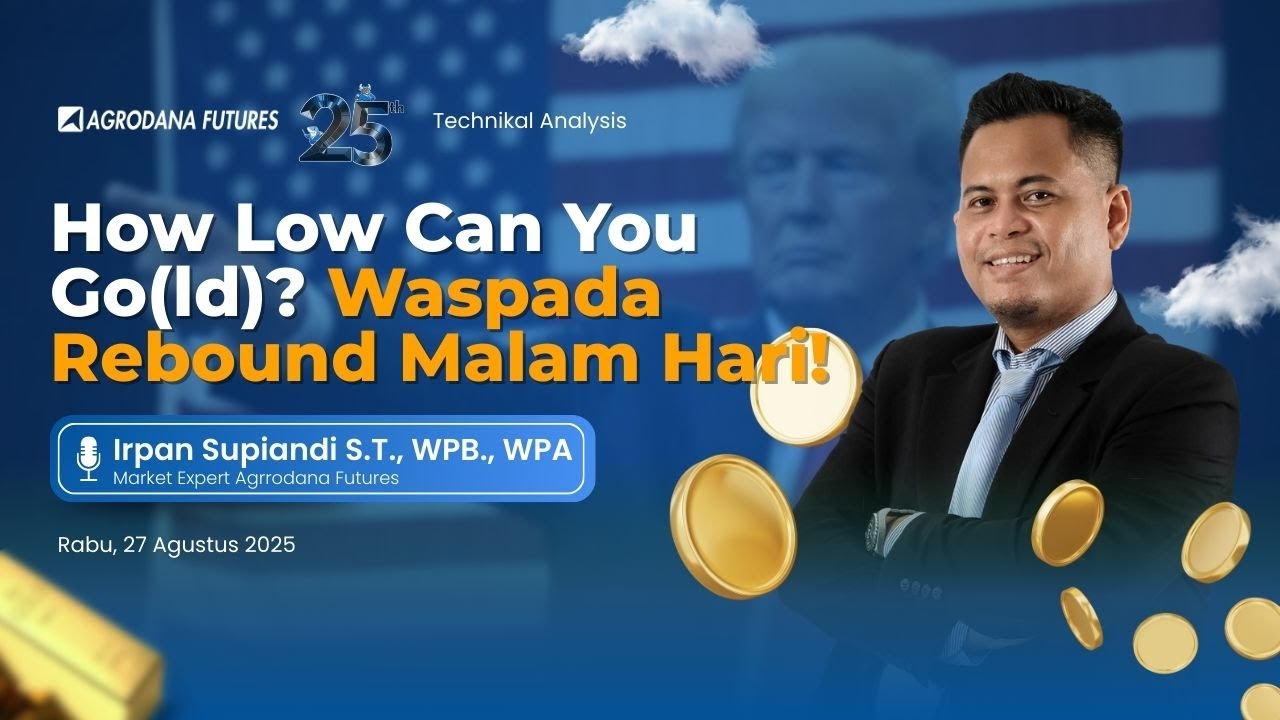 AGRODANA FUTURES 25th Technikal Analysis

How Low Can You Go(ld)? Waspada Rebound Malam Hari!

Irpan Supiandi S.T., WPB., WPA
Market Expert Agrrodana Futures

Rabu, 27 Agustus 2025